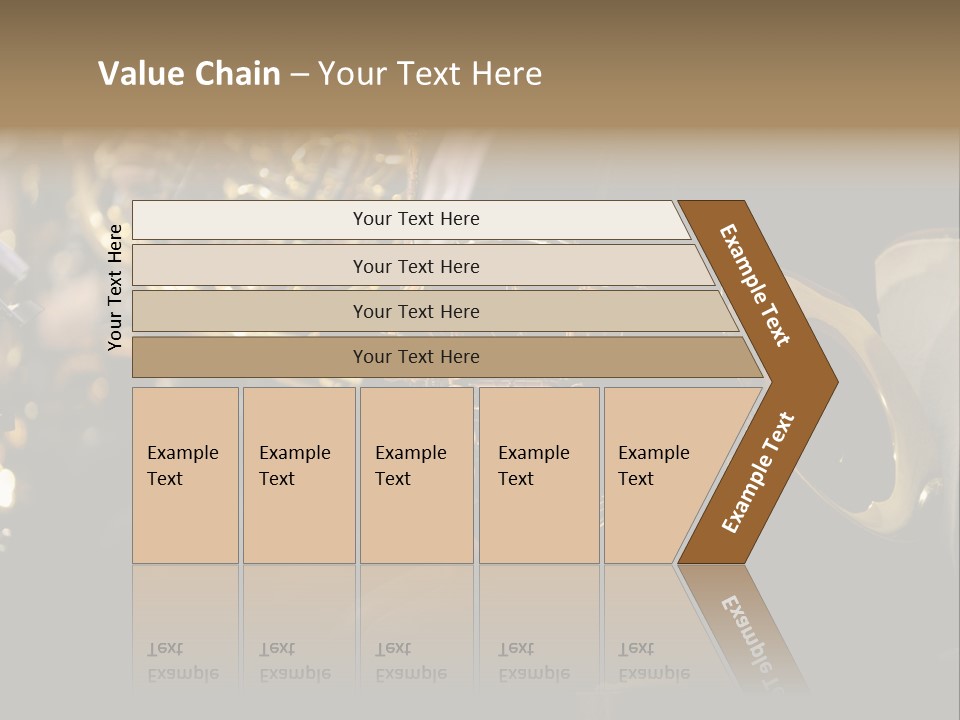 Value Chain – Your Text Here

Your Text Here

Your Text Here

Your Text Here

Your Text Here

Your Text Here

Example Text

Example Text

Example Text

Example Text

Example Text

Example Text

Example Text